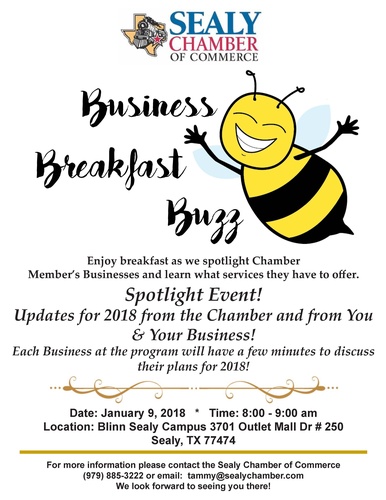 SEALY CHAMBER OF COMMERCE

Business Breakfast Buzz

Enjoy breakfast as we spotlight Chamber Member's Businesses and learn what services they have to offer.

Spotlight Event!
Updates for 2018 from the Chamber and from You & Your Business!
Each Business at the program will have a few minutes to discuss their plans for 2018!

Date: January 9, 2018 * Time: 8:00 - 9:00 am
Location: Blinn Sealy Campus 3701 Outlet Mall Dr # 250
Sealy, TX 77474

For more information please contact the Sealy Chamber of Commerce
(979) 885-3222 or email: tammy@sealychamber.com
We look forward to seeing you there!